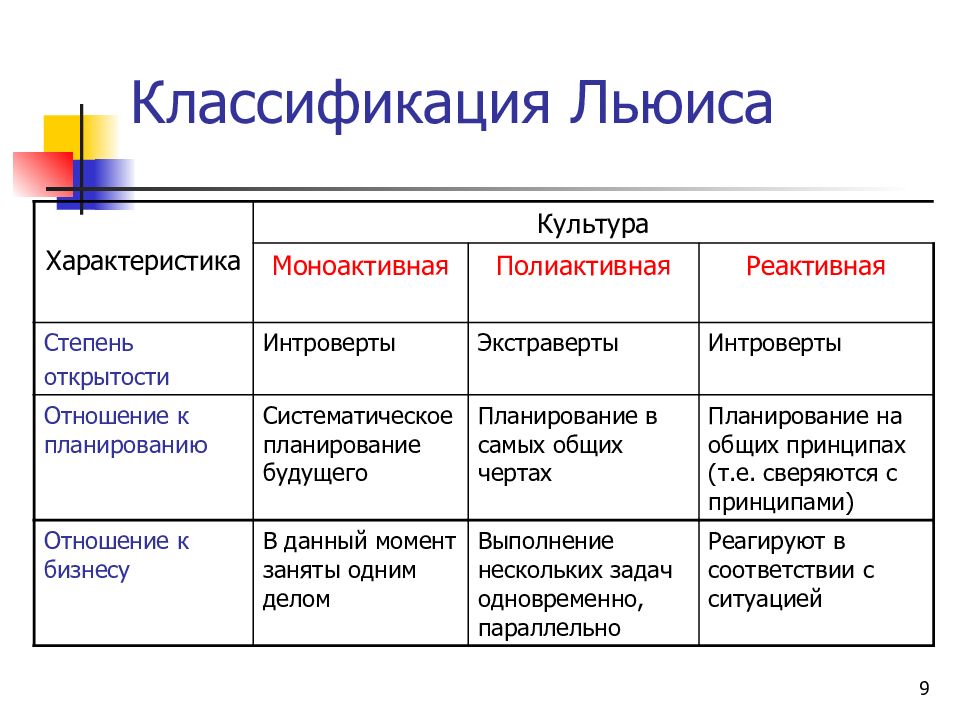 Классификация Льюиса

| Характеристика | Культура | | |
|---|---|---|---|
| | Моноактивная | Полиактивная | Реактивная |
| Степень открытости | Интроверты | Экстраверты | Интроверты |
| Отношение к планированию | Систематическое планирование будущего | Планирование в самых общих чертах | Планирование на общих принципах (т.е. сверяются с принципами) |
| Отношение к бизнесу | В данный момент заняты одним делом | Выполнение нескольких задач одновременно, параллельно | Реагируют в соответствии с ситуацией |

9